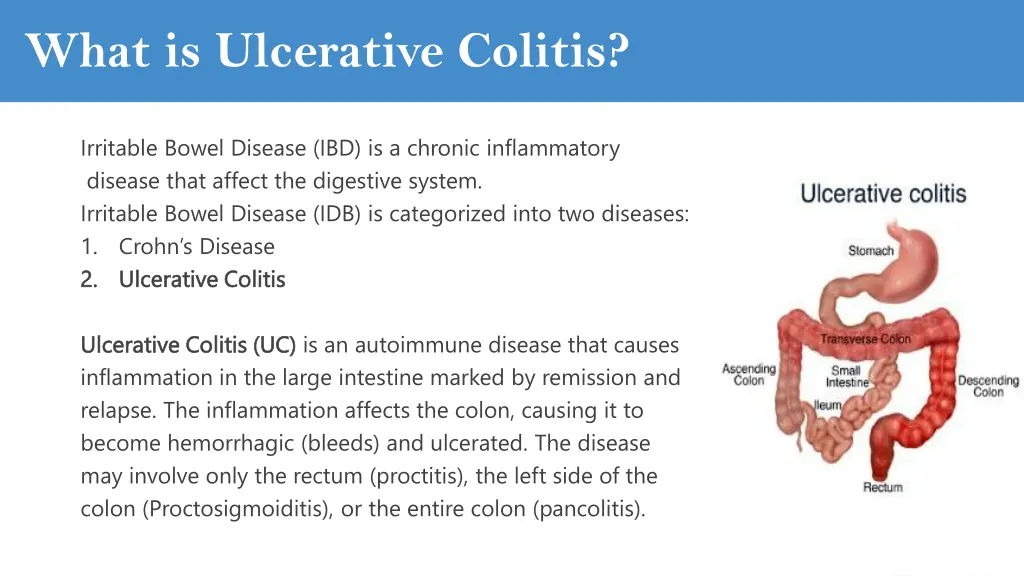 What is Ulcerative Colitis?

Irritable Bowel Disease (IBD) is a chronic inflammatory disease that affect the digestive system.
Irritable Bowel Disease (IDB) is categorized into two diseases:
1. Crohn's Disease
2. Ulcerative Colitis

Ulcerative Colitis (UC) is an autoimmune disease that causes inflammation in the large intestine marked by remission and relapse. The inflammation affects the colon, causing it to become hemorrhagic (bleeds) and ulcerated. The disease may involve only the rectum (proctitis), the left side of the colon (Proctosigmoiditis), or the entire colon (pancolitis).

Ulcerative colitis
Stomach
Transverse Colon
Ascending Colon
Small Intestine
Descending Colon
Ileum
Rectum